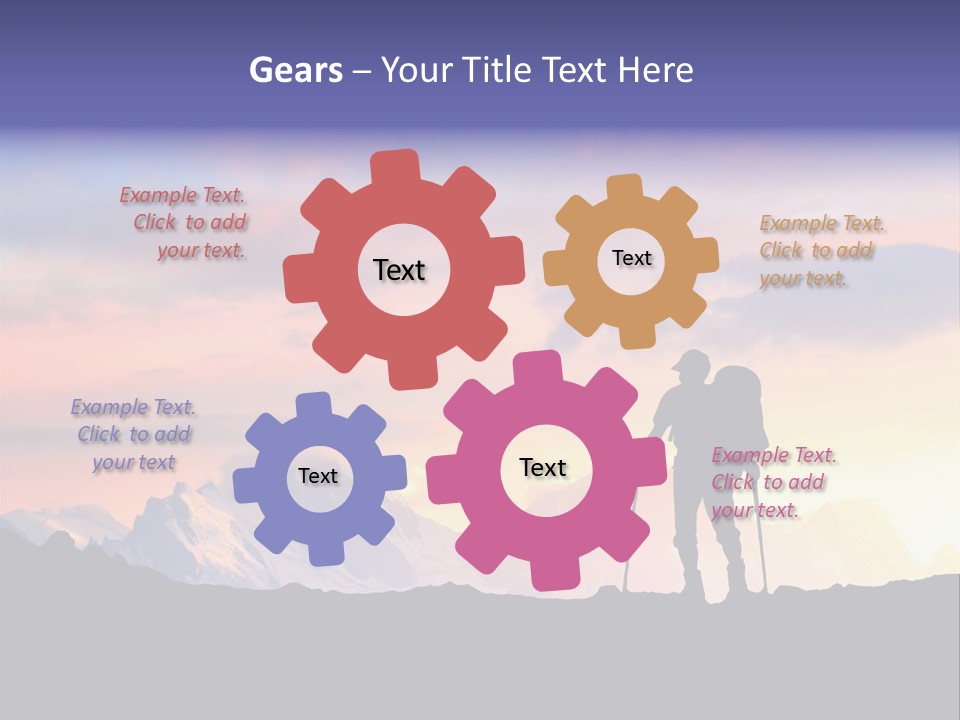 Gears – Your Title Text Here

Example Text.
Click to add
your text.

Text

Text

Example Text.
Click to add
your text.

Example Text.
Click to add
your text

Text

Text

Example Text.
Click to add
your text.